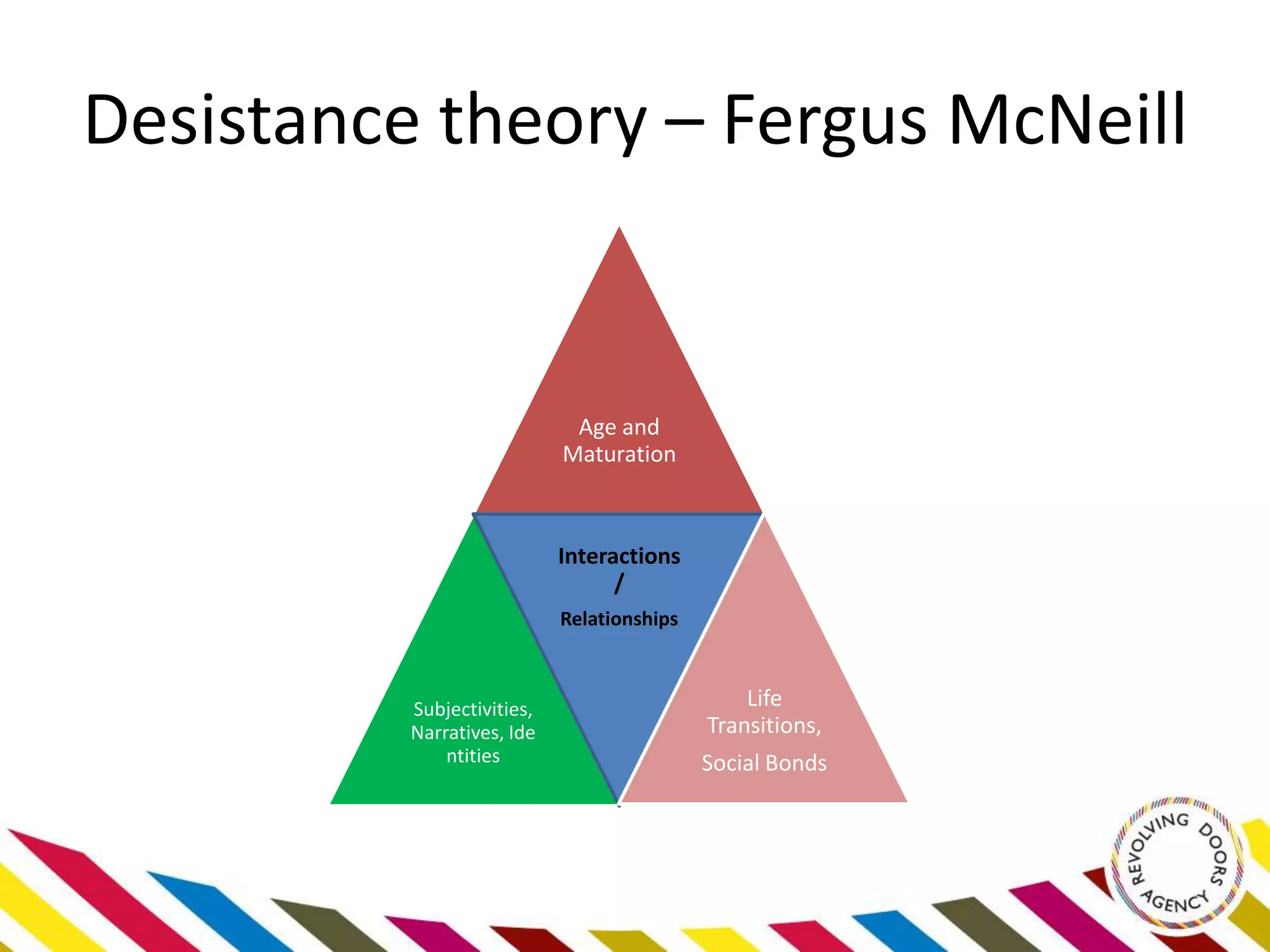 Desistance theory – Fergus McNeill

Age and Maturation

Interactions
/
Relationships

Subjectivities, Narratives, Ide ntities

Life Transitions,

Social Bonds

REVOLVING DOORS AGENCY